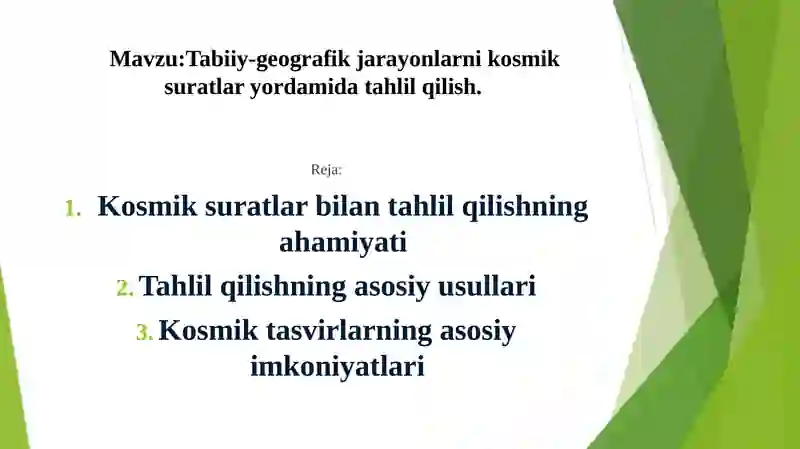 Mavzu:Tabiiy-geografik jarayonlarni kosmik suratlar yordamida tahlil qilish.

Reja:

1. Kosmik suratlar bilan tahlil qilishning ahamiyati
2. Tahlil qilishning asosiy usullari
3. Kosmik tasvirlarning asosiy imkoniyatlari